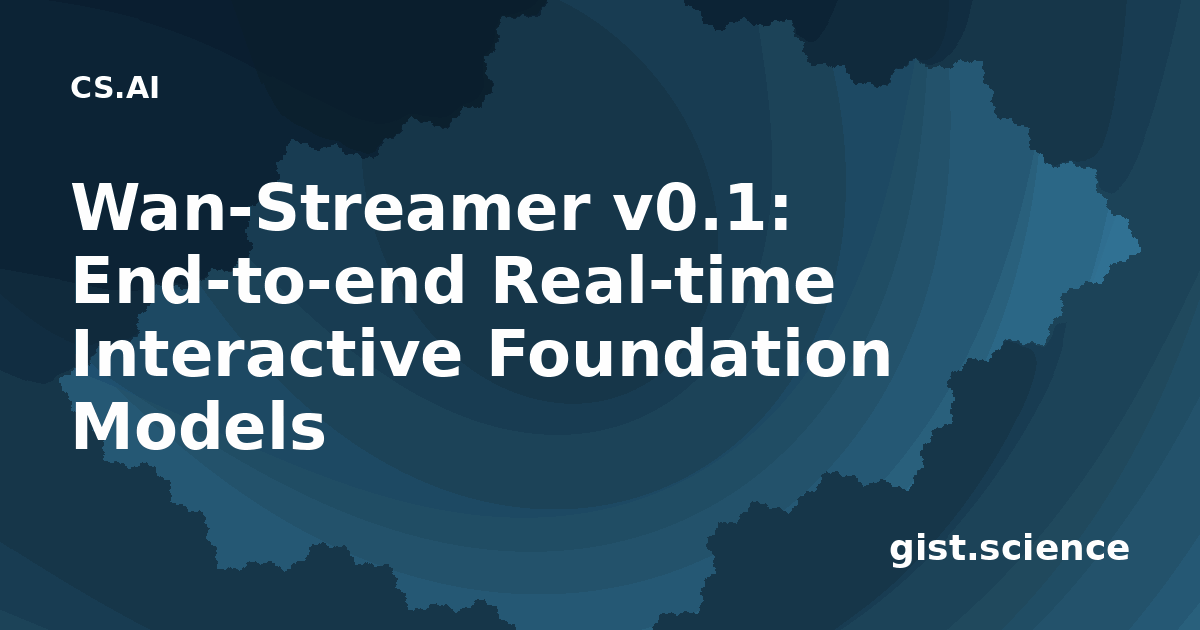 CS.AI

Wan-Streamer v0.1: End-to-end Real-time Interactive Foundation Models

gist.science